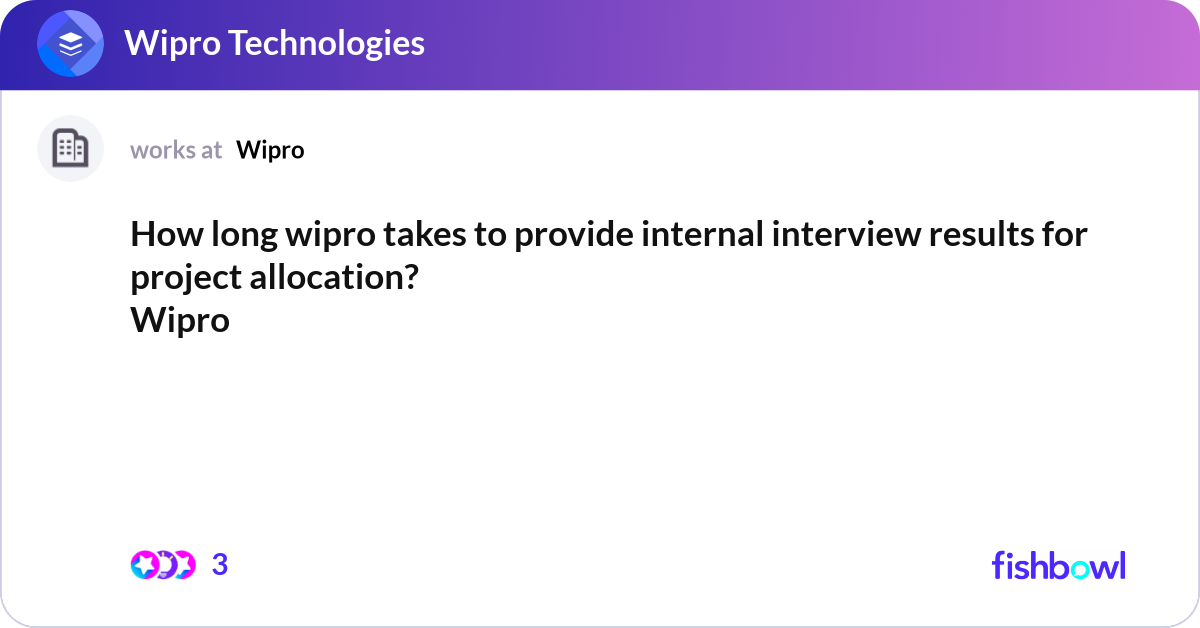 Wipro Technologies

works at Wipro

How long wipro takes to provide internal interview results for project allocation?
Wipro

3

fishbowl